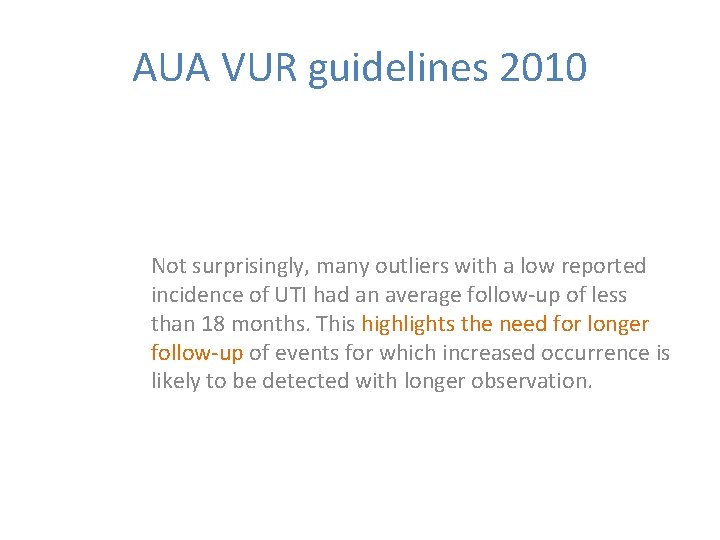 AUA VUR guidelines 2010

Not surprisingly, many outliers with a low reported incidence of UTI had an average follow-up of less than 18 months. This highlights the need for longer follow-up of events for which increased occurrence is likely to be detected with longer observation.